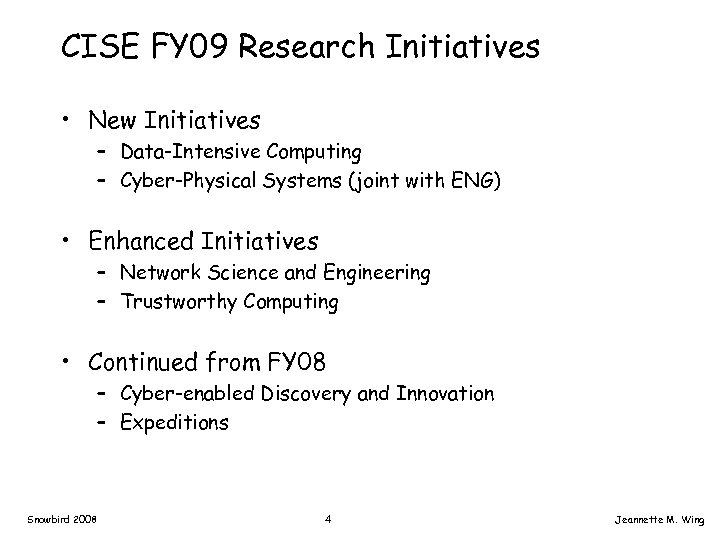 CISE FY09 Research Initiatives

• New Initiatives
– Data-Intensive Computing
– Cyber-Physical Systems (joint with ENG)

• Enhanced Initiatives
– Network Science and Engineering
– Trustworthy Computing

• Continued from FY08
– Cyber-enabled Discovery and Innovation
– Expeditions

Snowbird 2008

4

Jeannette M. Wing